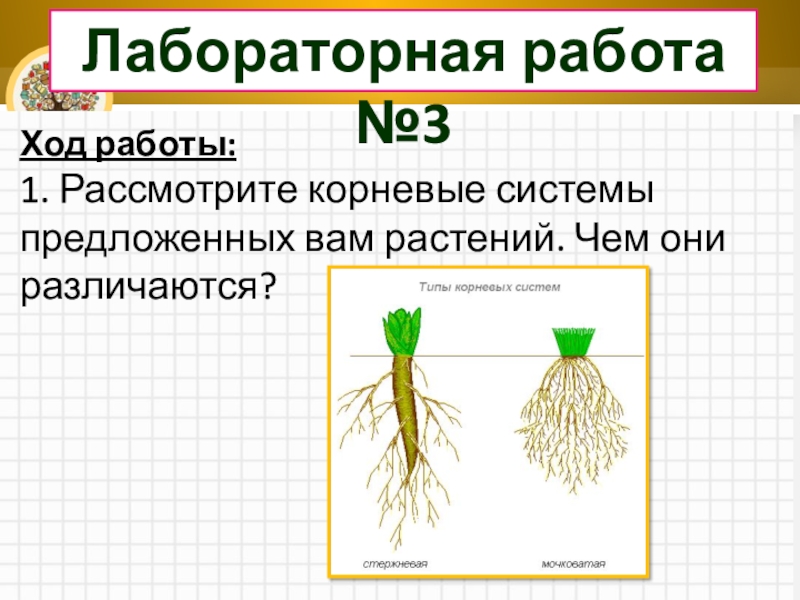 Лабораторная работа №3

Ход работы:

1. Рассмотрите корневые системы предложенных вам растений. Чем они различаются?

Типы корневых систем

стержневая

мочковатая